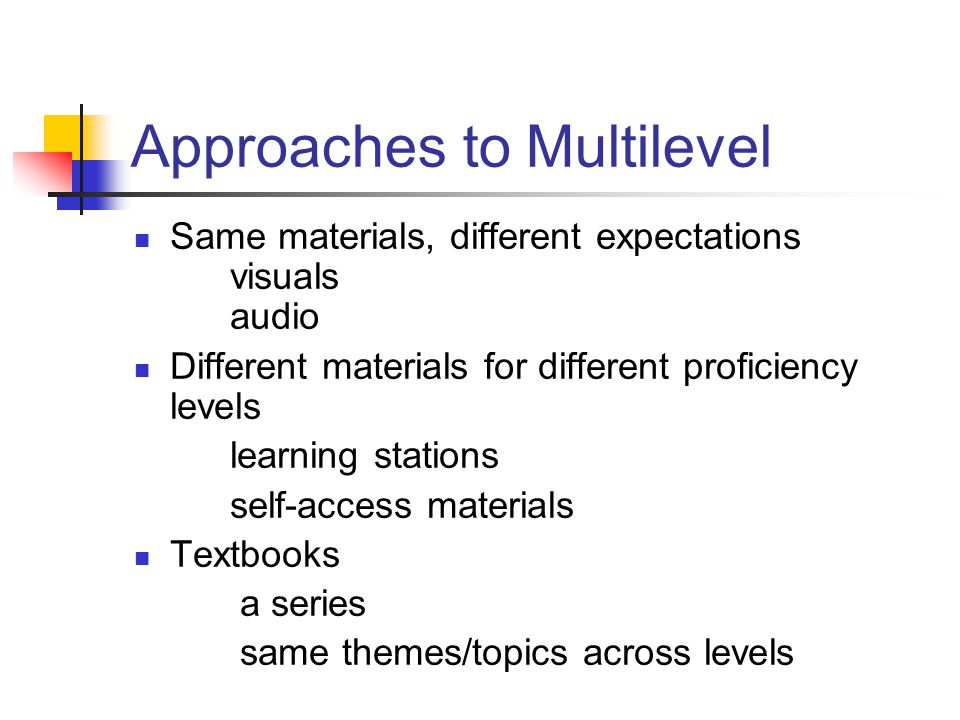 Approaches to Multilevel

- Same materials, different expectations
  visuals
  audio
- Different materials for different proficiency levels
  learning stations
  self-access materials
- Textbooks
  a series
  same themes/topics across levels